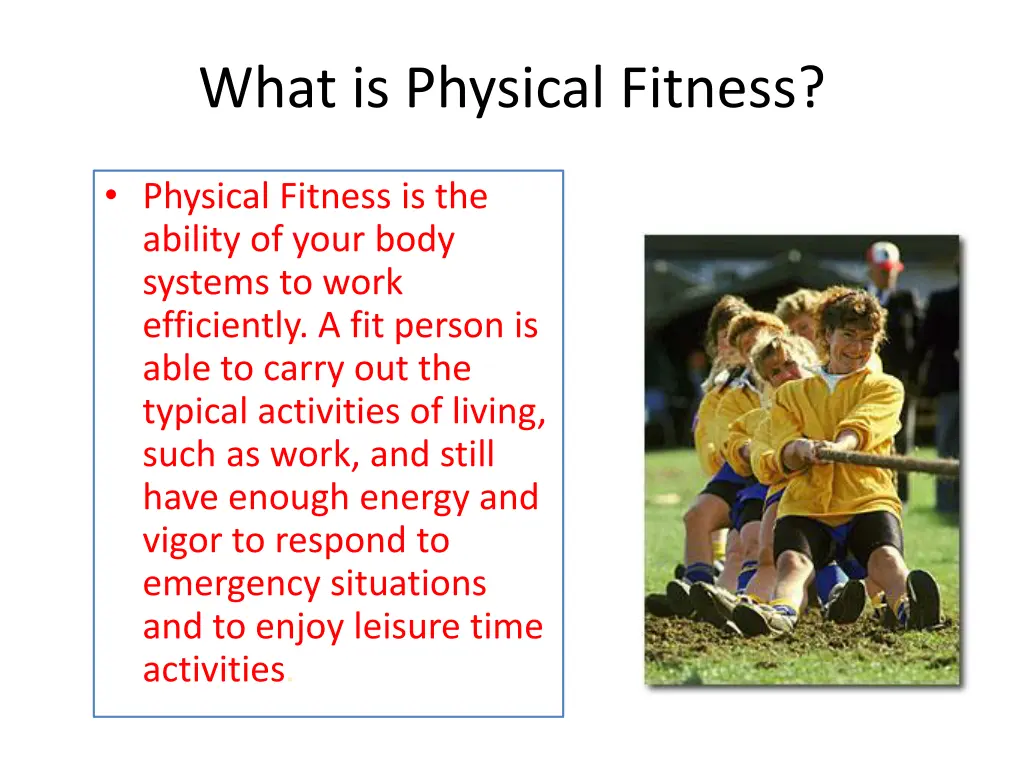 What is Physical Fitness?

• Physical Fitness is the ability of your body systems to work efficiently. A fit person is able to carry out the typical activities of living, such as work, and still have enough energy and vigor to respond to emergency situations and to enjoy leisure time activities.